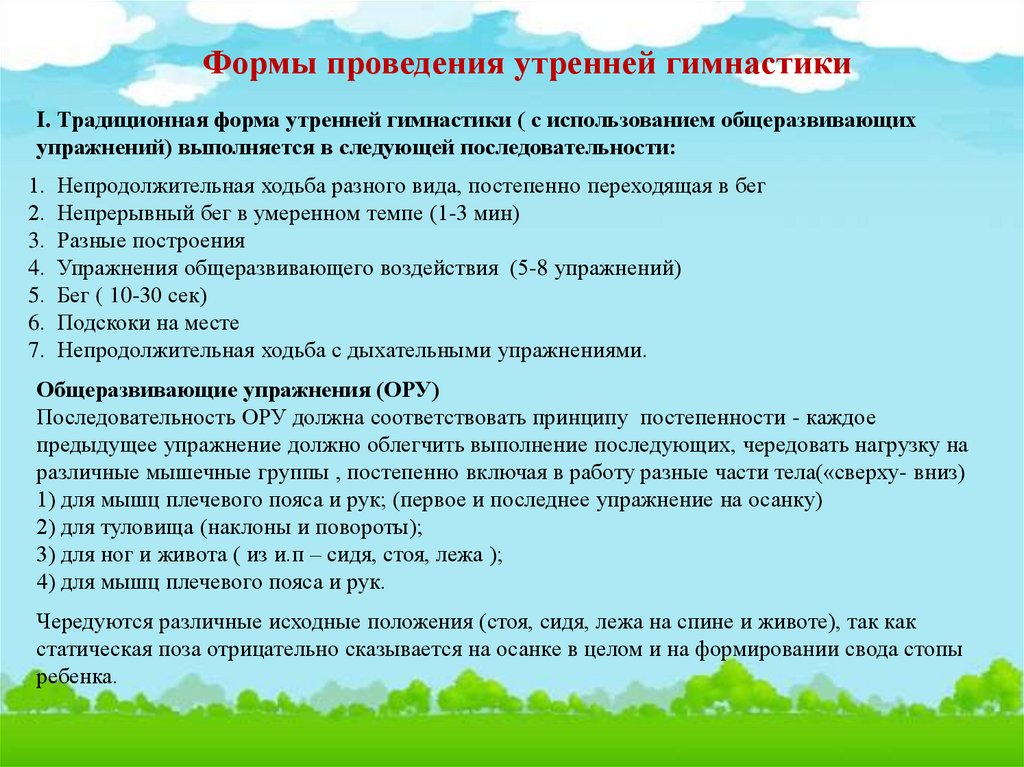 Формы проведения утренней гимнастики

I. Традиционная форма утренней гимнастики ( с использованием общеразвивающих упражнений) выполняется в следующей последовательности:

1. Непродолжительная ходьба разного вида, постепенно переходящая в бег
2. Непрерывный бег в умеренном темпе (1-3 мин)
3. Разные построения
4. Упражнения общеразвивающего воздействия (5-8 упражнений)
5. Бег ( 10-30 сек)
6. Подскоки на месте
7. Непродолжительная ходьба с дыхательными упражнениями.

Общеразвивающие упражнения (ОРУ)
Последовательность ОРУ должна соответствовать принципу постепенности - каждое предыдущее упражнение должно облегчить выполнение последующих, чередовать нагрузку на различные мышечные группы , постепенно включая в работу разные части тела(«сверху- вниз)
1) для мышц плечевого пояса и рук; (первое и последнее упражнение на осанку)
2) для туловища (наклоны и повороты);
3) для ног и живота ( из и.п – сидя, стоя, лежа );
4) для мышц плечевого пояса и рук.

Чередуются различные исходные положения (стоя, сидя, лежа на спине и животе), так как статическая поза отрицательно сказывается на осанке в целом и на формировании свода стопы ребенка.